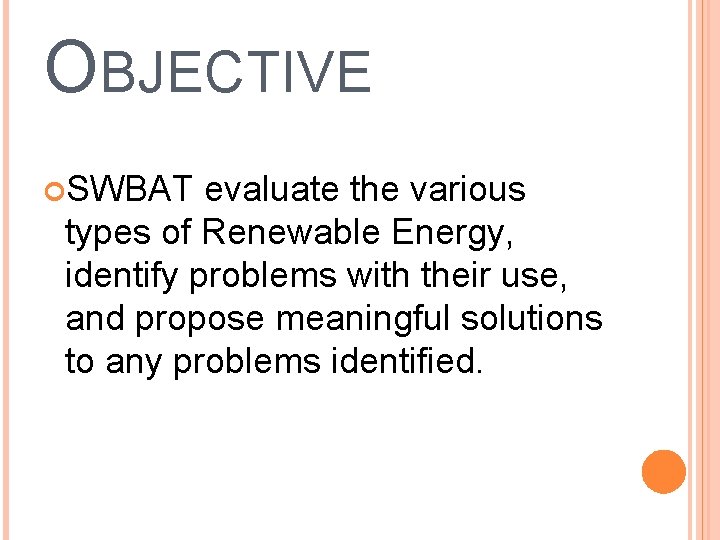 OBJECTIVE

SWBAT evaluate the various types of Renewable Energy, identify problems with their use, and propose meaningful solutions to any problems identified.